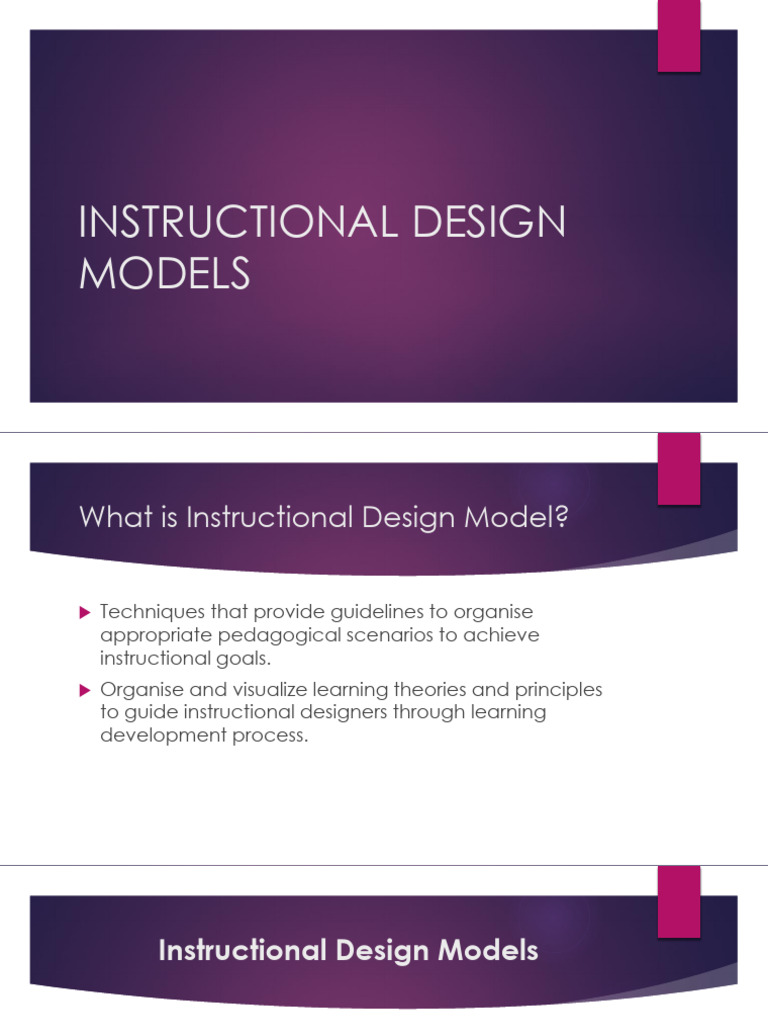 INSTRUCTIONAL DESIGN MODELS

What is Instructional Design Model?

Techniques that provide guidelines to organise appropriate pedagogical scenarios to achieve instructional goals.

Organise and visualize learning theories and principles to guide instructional designers through learning development process.

Instructional Design Models